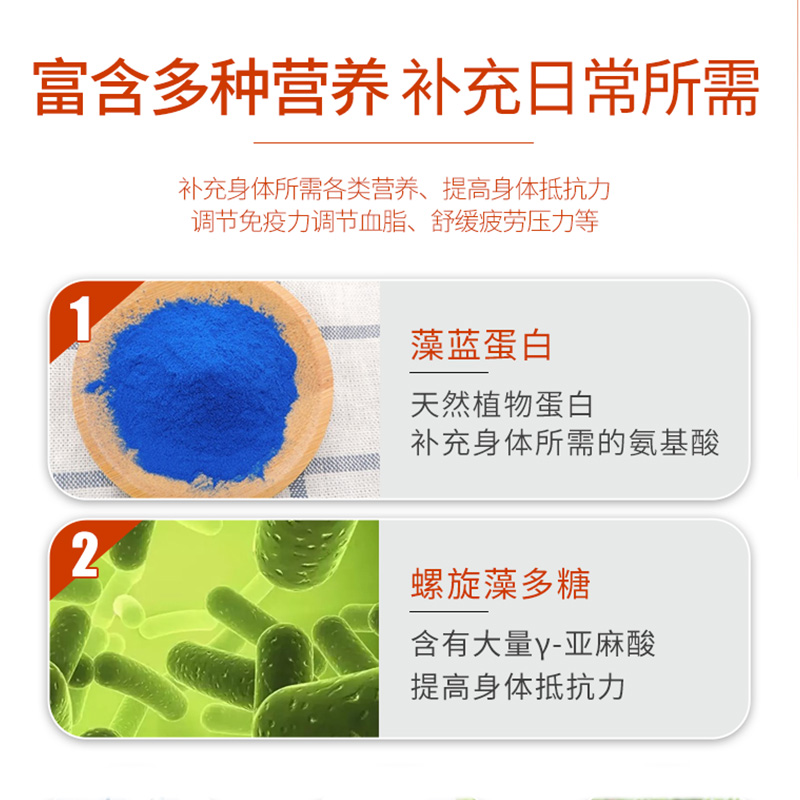 富含多种营养 补充日常所需

补充身体所需各类营养、提高身体抵抗力
调节免疫力调节血脂、舒缓疲劳压力等

1

藻蓝蛋白

天然植物蛋白
补充身体所需的氨基酸

2

螺旋藻多糖

含有大量γ-亚麻酸
提高身体抵抗力